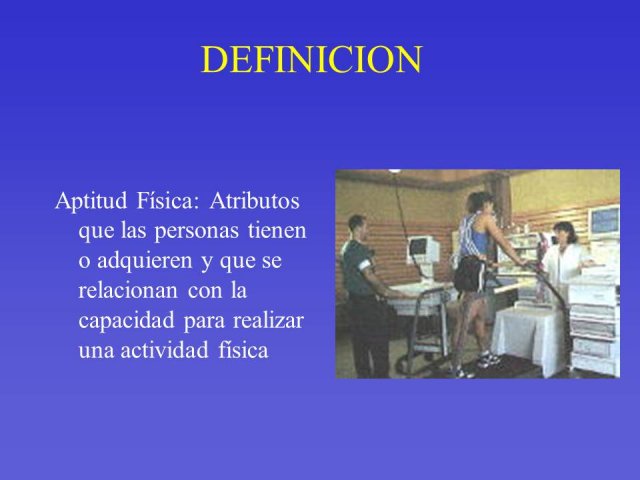 DEFINICION

Aptitud Física: Atributos que las personas tienen o adquieren y que se relacionan con la capacidad para realizar una actividad física